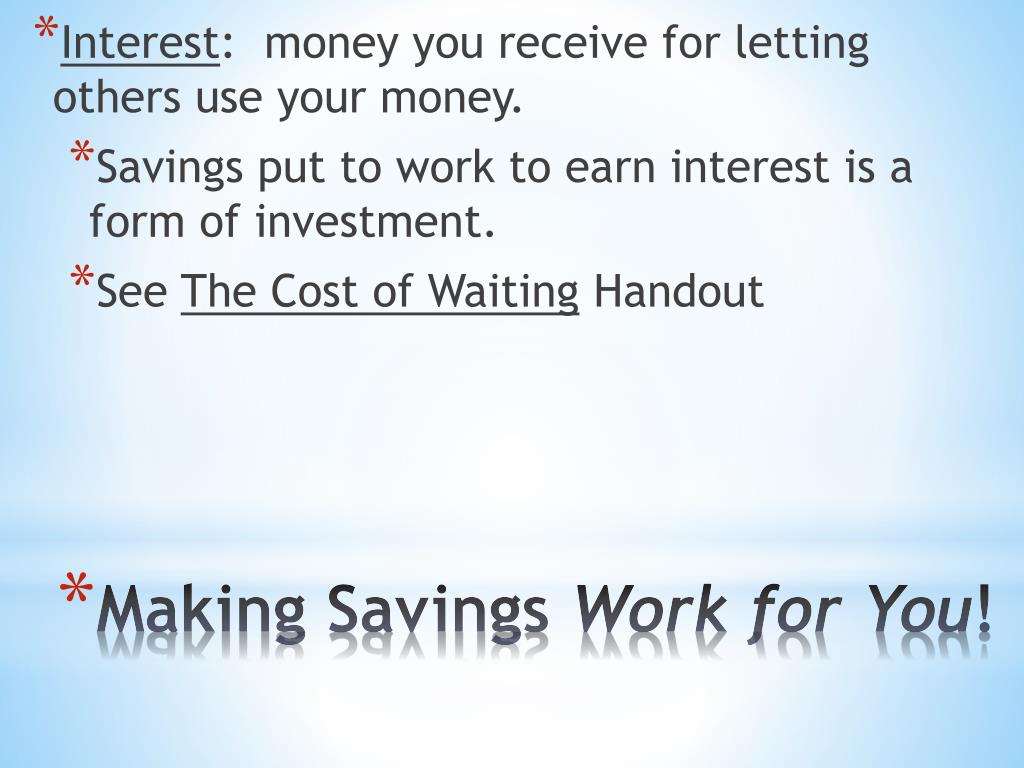 *Interest: money you receive for letting others use your money.

*Savings put to work to earn interest is a form of investment.

*See The Cost of Waiting Handout

*Making Savings Work for You!